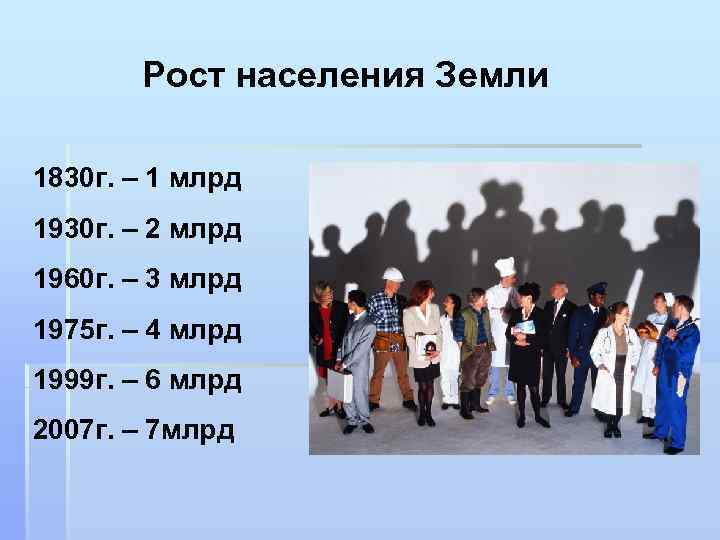 Рост населения Земли

1830г. – 1 млрд

1930г. – 2 млрд

1960г. – 3 млрд

1975г. – 4 млрд

1999г. – 6 млрд

2007г. – 7млрд